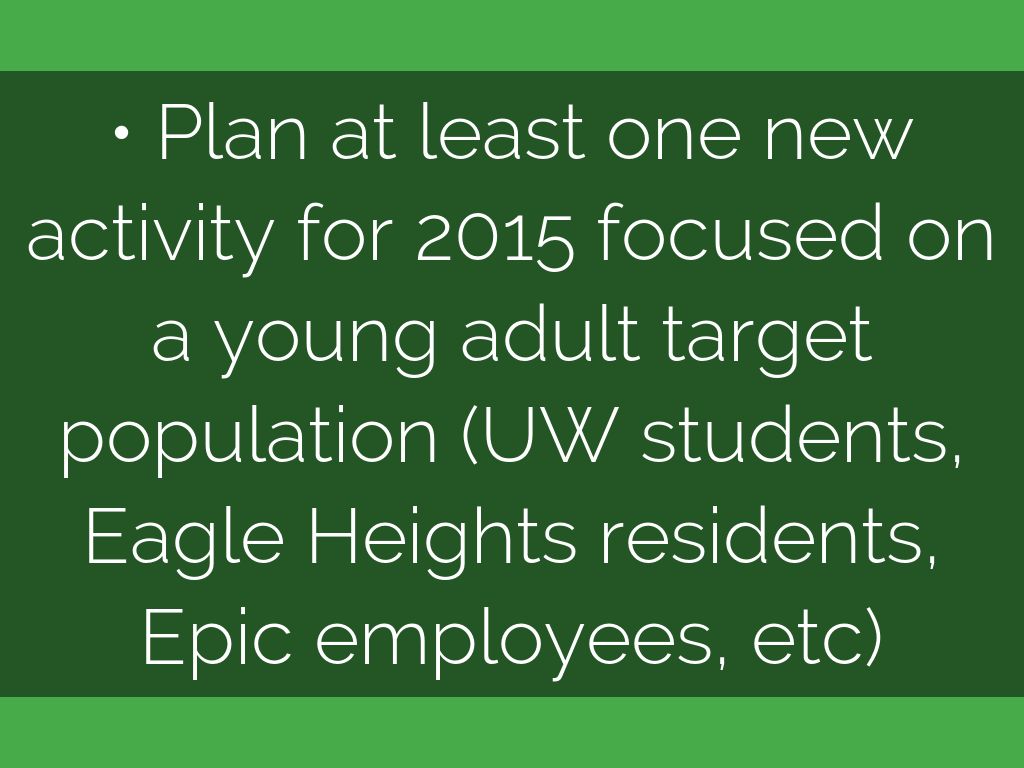 • Plan at least one new activity for 2015 focused on a young adult target population (UW students, Eagle Heights residents, Epic employees, etc)